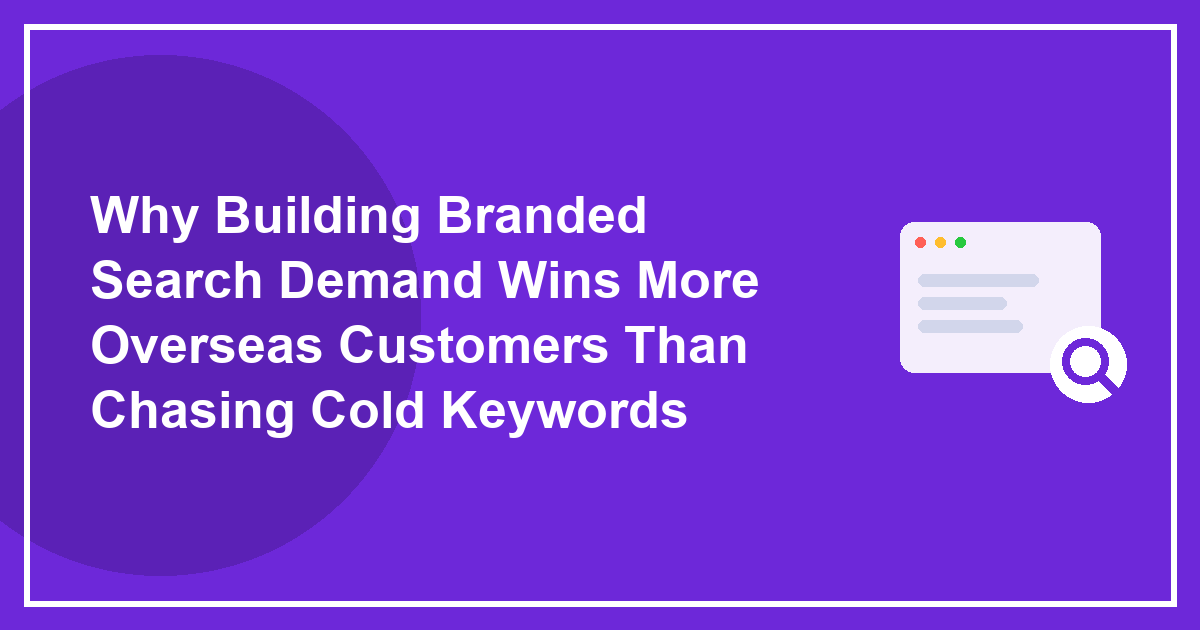 Why Building Branded Search Demand Wins More Overseas Customers Than Chasing Cold Keywords